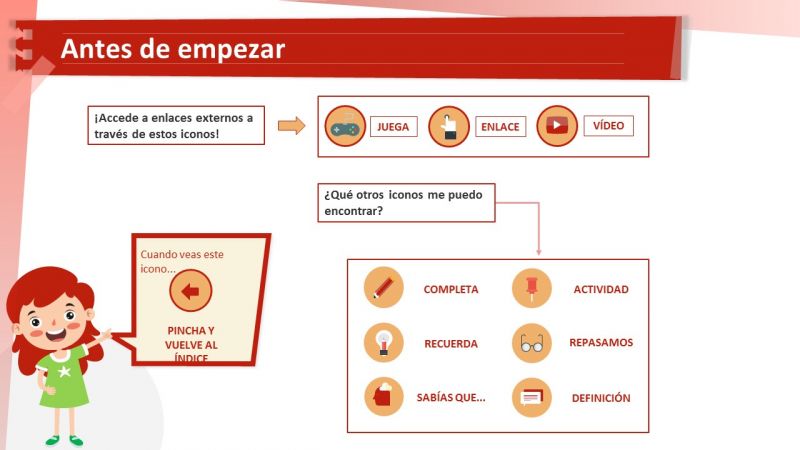 Antes de empezar

¡Accede a enlaces externos a través de estos iconos!

JUEGA

ENLACE

VÍDEO

¿Qué otros iconos me puedo encontrar?

Cuando veas este icono...

PINCHA Y VUELVE AL ÍNDICE

COMPLETA

ACTIVIDAD

RECUERDA

REPASAMOS

SABÍAS QUE...

DEFINICIÓN